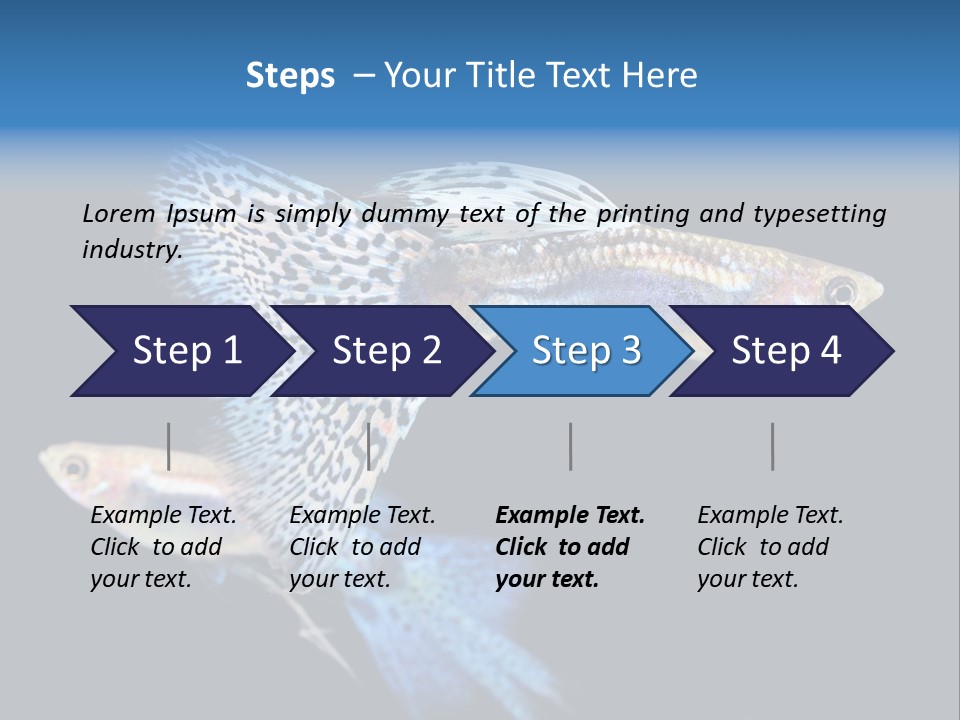 Steps – Your Title Text Here

Lorem Ipsum is simply dummy text of the printing and typesetting industry.

Step 1

Step 2

Step 3

Step 4

Example Text. Click to add your text.

Example Text. Click to add your text.

Example Text. Click to add your text.

Example Text. Click to add your text.